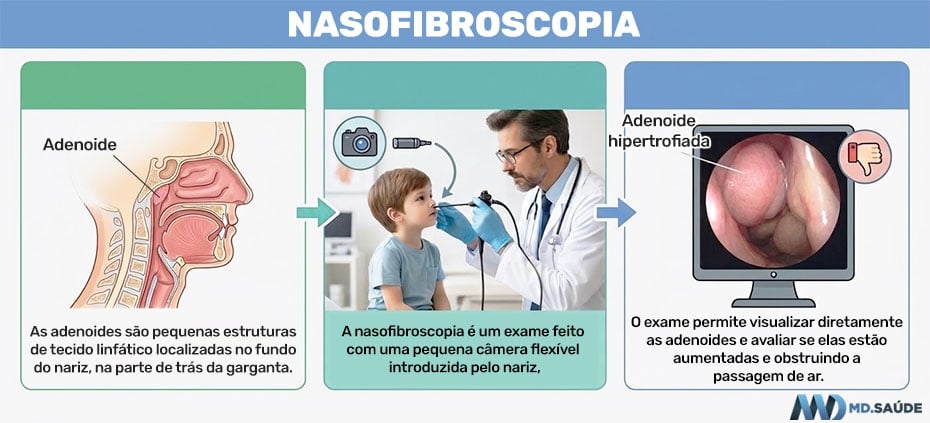 NASOFIBROSCOPIA

Adenoide

As adenoides são pequenas estruturas de tecido linfático localizadas no fundo do nariz, na parte de trás da garganta.

A nasofibroscopia é um exame feito com uma pequena câmera flexível introduzida pelo nariz,

Adenoide hipertrofiada

O exame permite visualizar diretamente as adenoides e avaliar se elas estão aumentadas e obstruindo a passagem de ar.

MD.SAÚDE